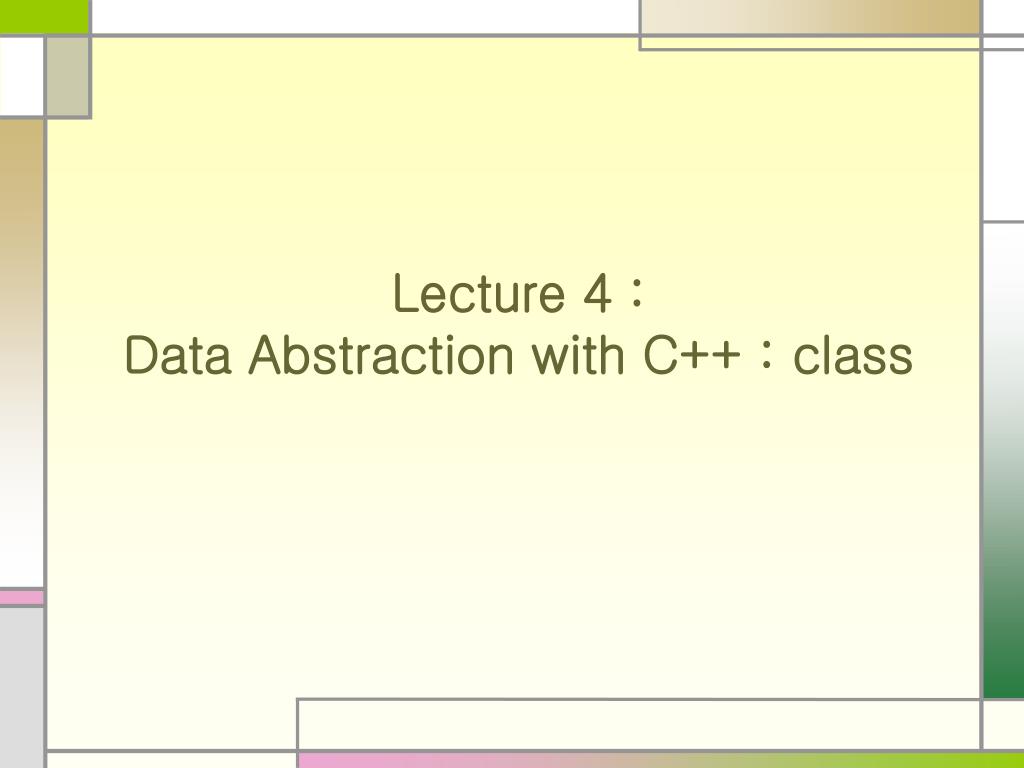 Lecture 4 :
Data Abstraction with C++ : class